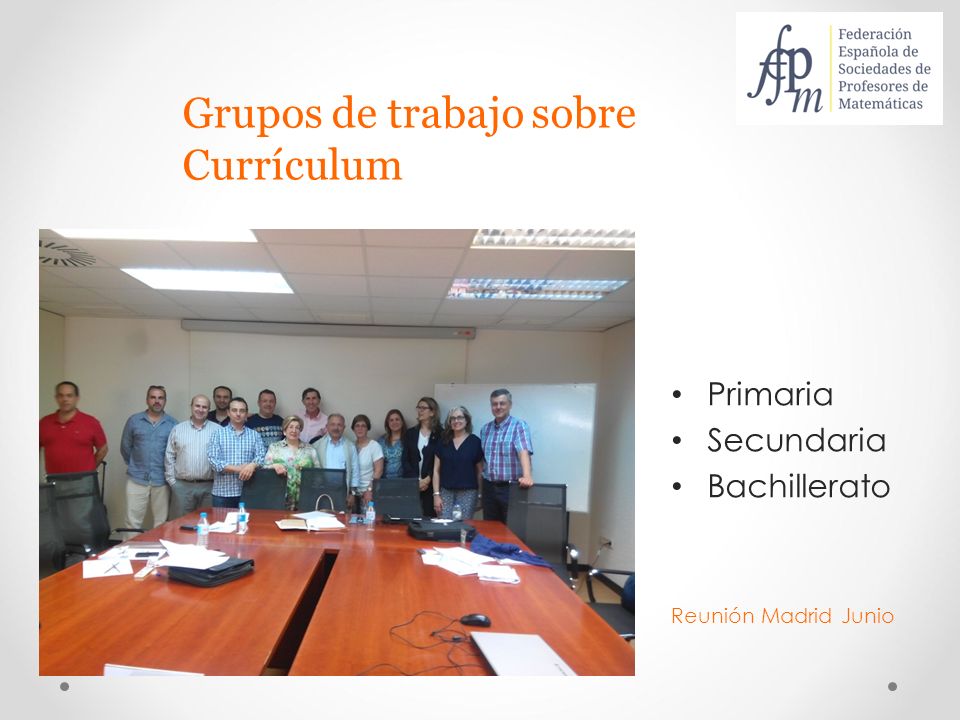 fespm

Federación Española de Sociedades de Profesores de Matemáticas

Grupos de trabajo sobre Currículum

• Primaria
• Secundaria
• Bachillerato

Reunión Madrid Junio